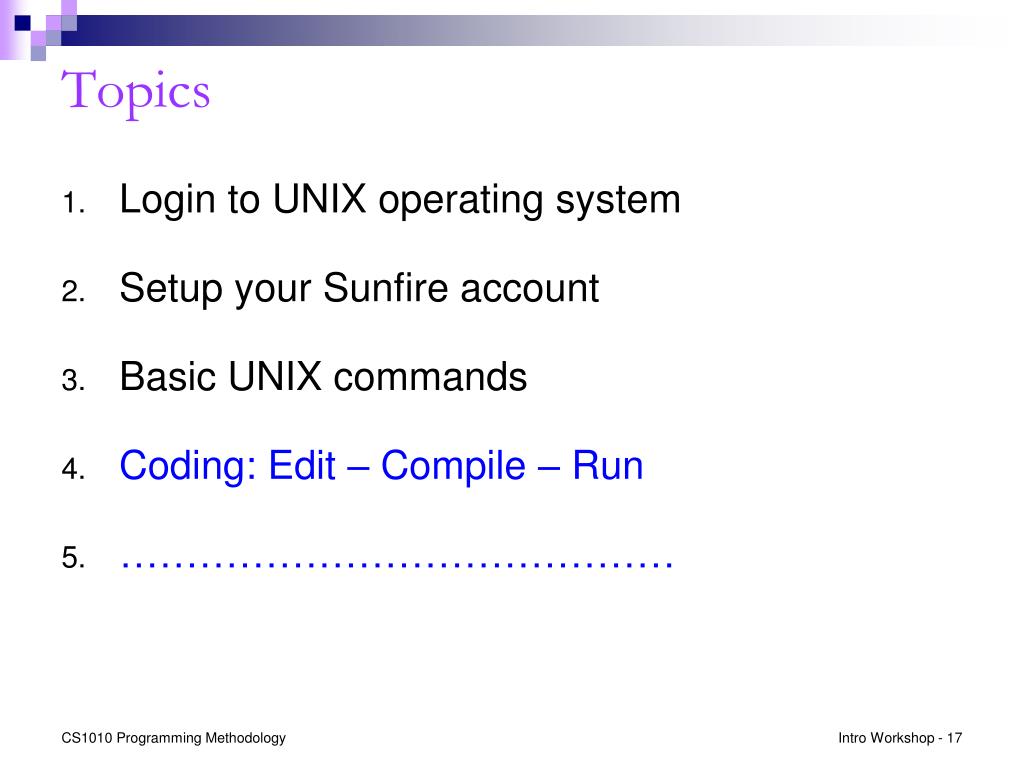 Topics

1. Login to UNIX operating system
2. Setup your Sunfire account
3. Basic UNIX commands
4. Coding: Edit – Compile – Run
5. ……………………………………

CS1010 Programming Methodology

Intro Workshop - 17